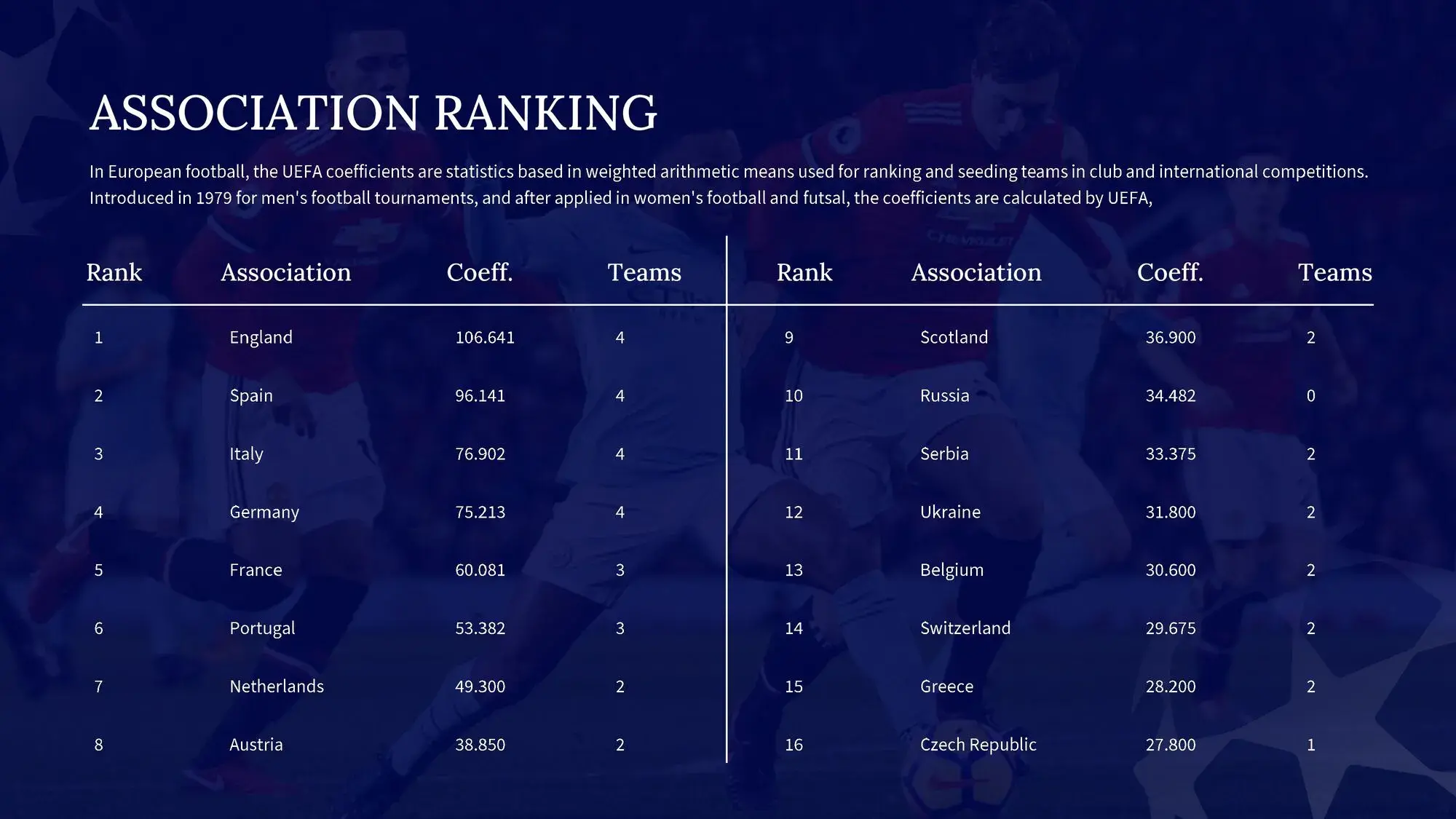 ASSOCIATION RANKING

In European football, the UEFA coefficients are statistics based in weighted arithmetic means used for ranking and seeding teams in club and international competitions. Introduced in 1979 for men's football tournaments, and after applied in women's football and futsal, the coefficients are calculated by UEFA,

| Rank | Association | Coeff. | Teams |
|---|---|---|---|
| 1 | England | 106.641 | 4 |
| 2 | Spain | 96.141 | 4 |
| 3 | Italy | 76.902 | 4 |
| 4 | Germany | 75.213 | 4 |
| 5 | France | 60.081 | 3 |
| 6 | Portugal | 53.382 | 3 |
| 7 | Netherlands | 49.300 | 2 |
| 8 | Austria | 38.850 | 2 |

| Rank | Association | Coeff. | Teams |
|---|---|---|---|
| 9 | Scotland | 36.900 | 2 |
| 10 | Russia | 34.482 | 0 |
| 11 | Serbia | 33.375 | 2 |
| 12 | Ukraine | 31.800 | 2 |
| 13 | Belgium | 30.600 | 2 |
| 14 | Switzerland | 29.675 | 2 |
| 15 | Greece | 28.200 | 2 |
| 16 | Czech Republic | 27.800 | 1 |